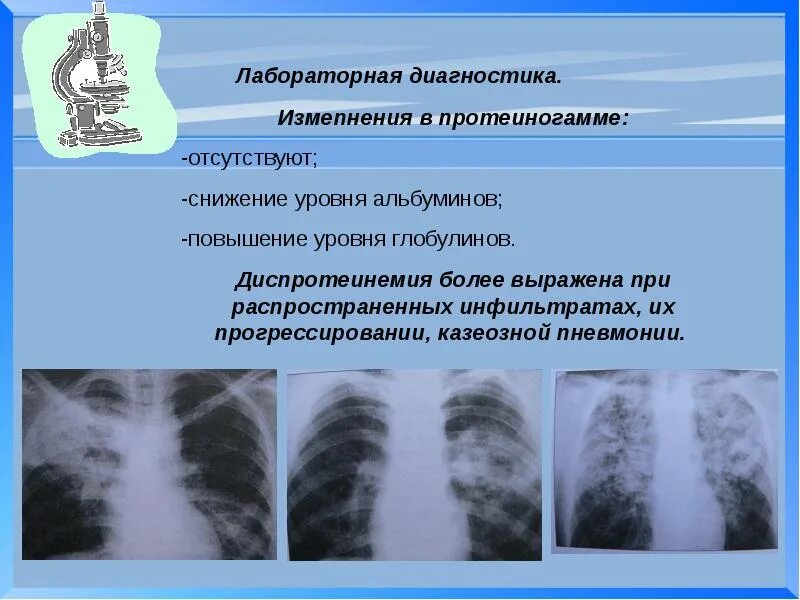 Лабораторная диагностика.

Измепнения в протеиногамме:

-отсутствуют;

-снижение уровня альбуминов;

-повышение уровня глобулинов.

Диспротеинемия более выражена при распространенных инфильтратах, их прогрессировании, казеозной пневмонии.